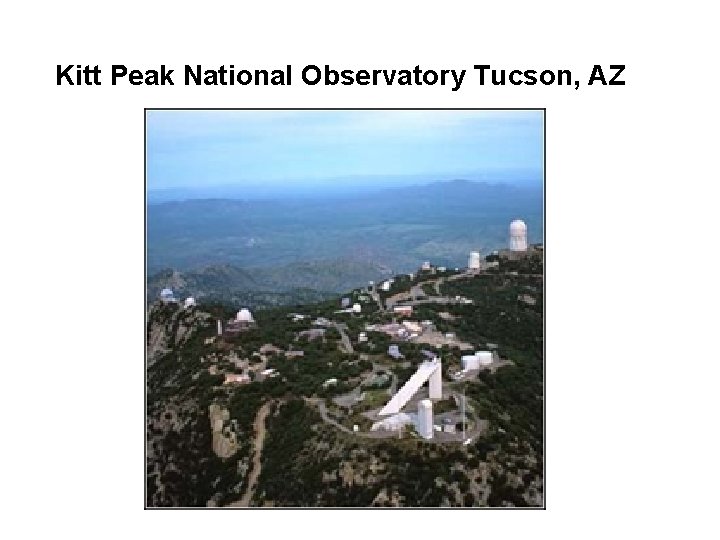 Kitt Peak National Observatory Tucson, AZ